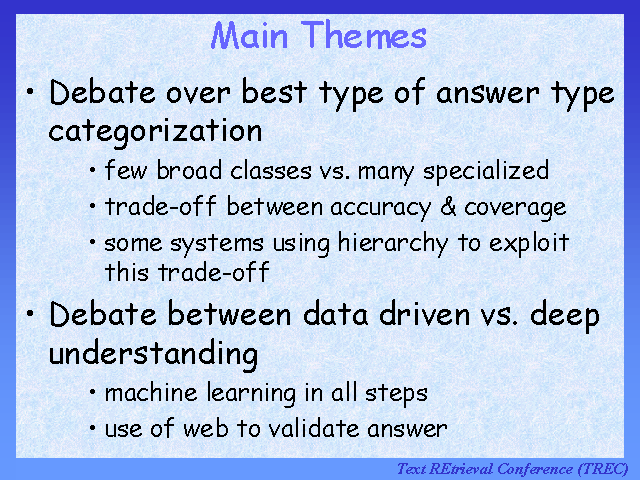 Main Themes

• Debate over best type of answer type categorization

• few broad classes vs. many specialized

• trade-off between accuracy & coverage

• some systems using hierarchy to exploit this trade-off

• Debate between data driven vs. deep understanding

• machine learning in all steps

• use of web to validate answer

Text REtrieval Conference (TREC)